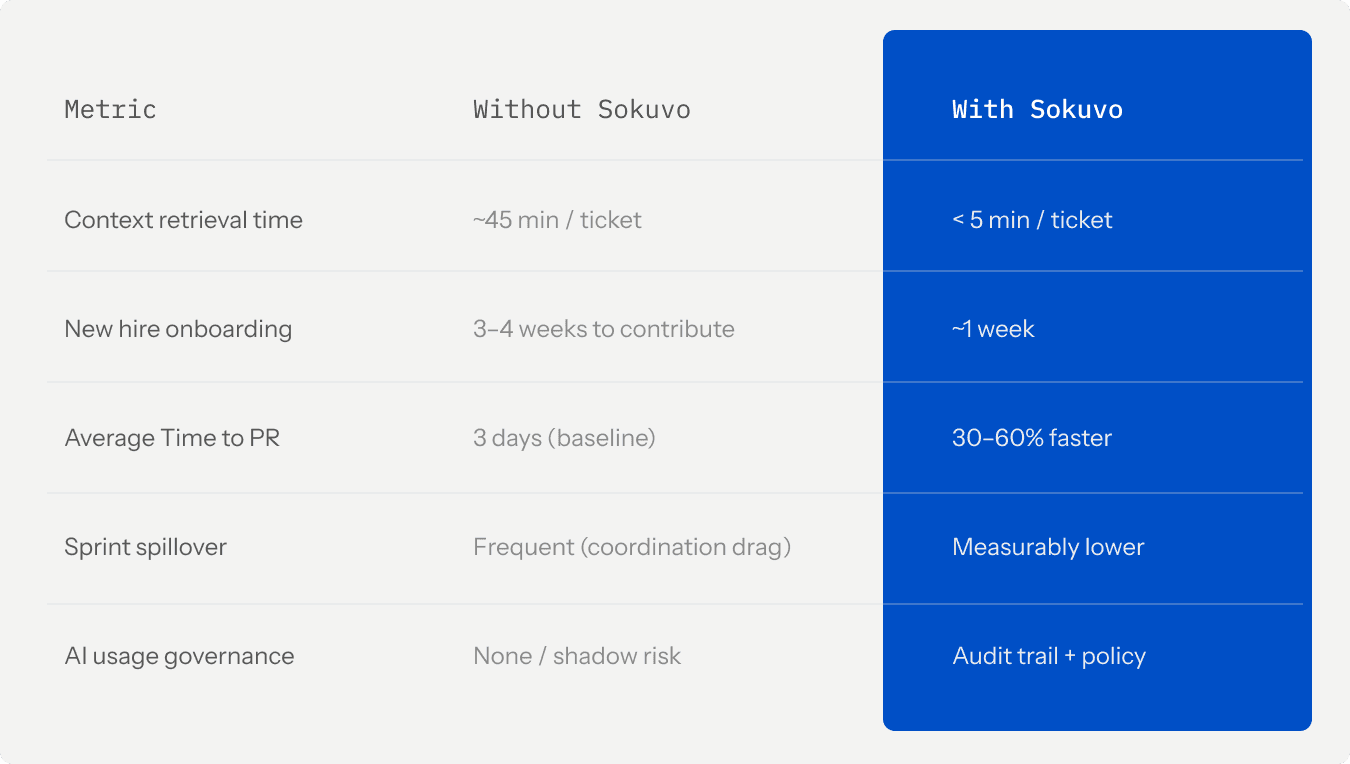 | Metric | Without Sokuvo | With Sokuvo |
|---|---|---|
| Context retrieval time | ~45 min / ticket | < 5 min / ticket |
| New hire onboarding | 3–4 weeks to contribute | ~1 week |
| Average Time to PR | 3 days (baseline) | 30–60% faster |
| Sprint spillover | Frequent (coordination drag) | Measurably lower |
| AI usage governance | None / shadow risk | Audit trail + policy |